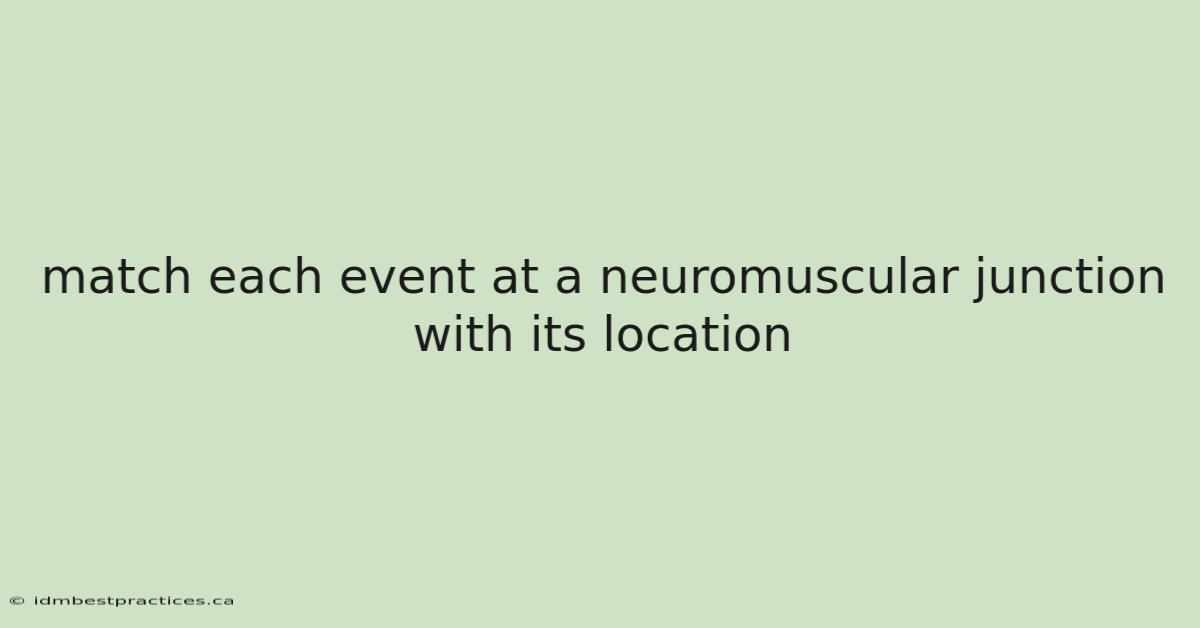 match each event at a neuromuscular junction with its location

© idmbestpractices.ca